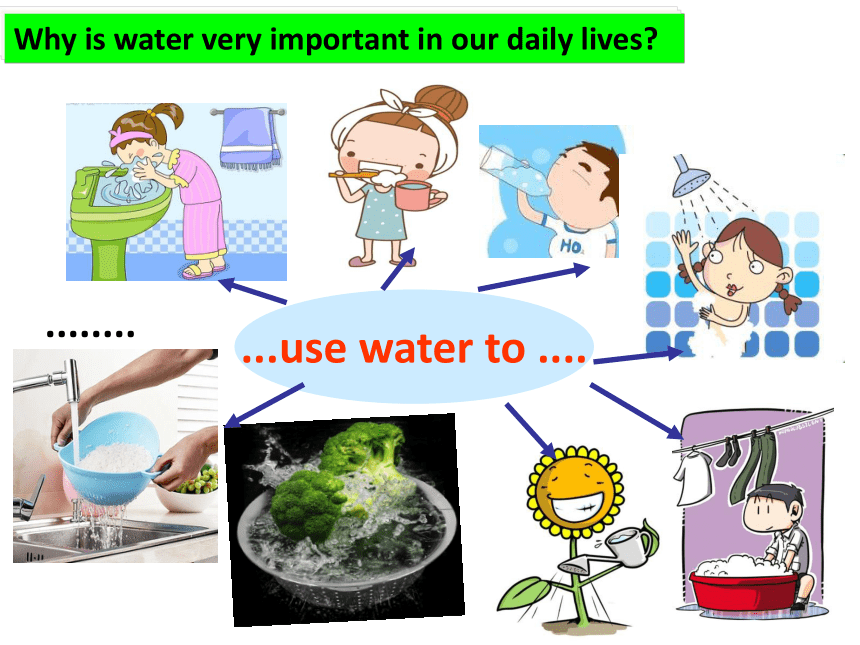 Why is water very important in our daily lives?

HO

........

...use water to ....